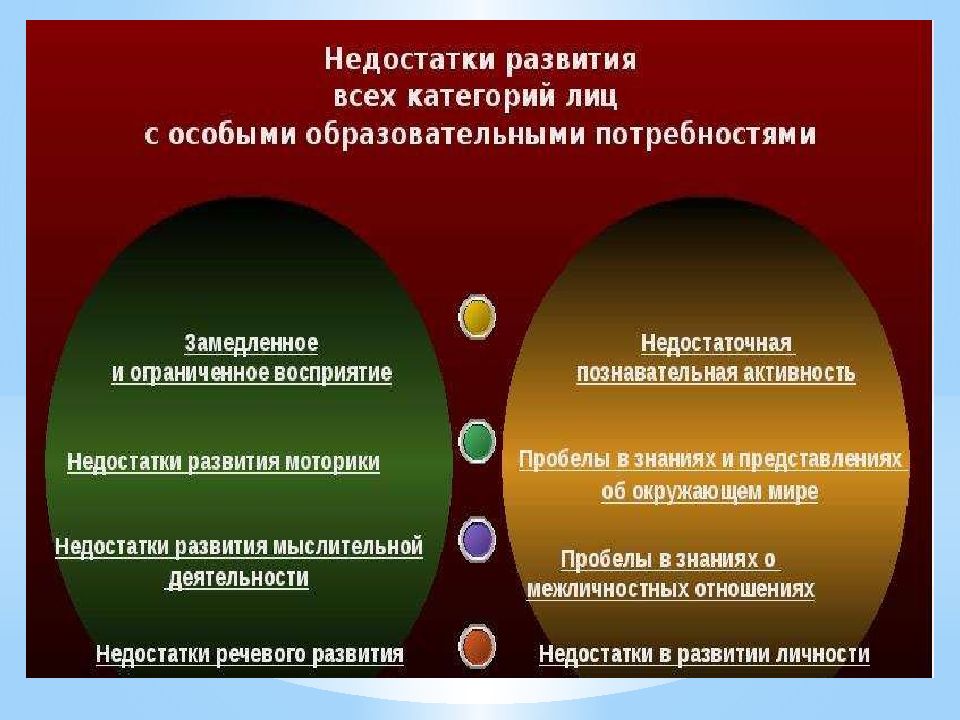 Недостатки развития всех категорий лиц с особыми образовательными потребностями

Замедленное и ограниченное восприятие

Недостатки развития моторики

Недостатки развития мыслительной деятельности

Недостатки речевого развития

Недостаточная познавательная активность

Пробелы в знаниях и представлениях об окружающем мире

Пробелы в знаниях о межличностных отношениях

Недостатки в развитии личности